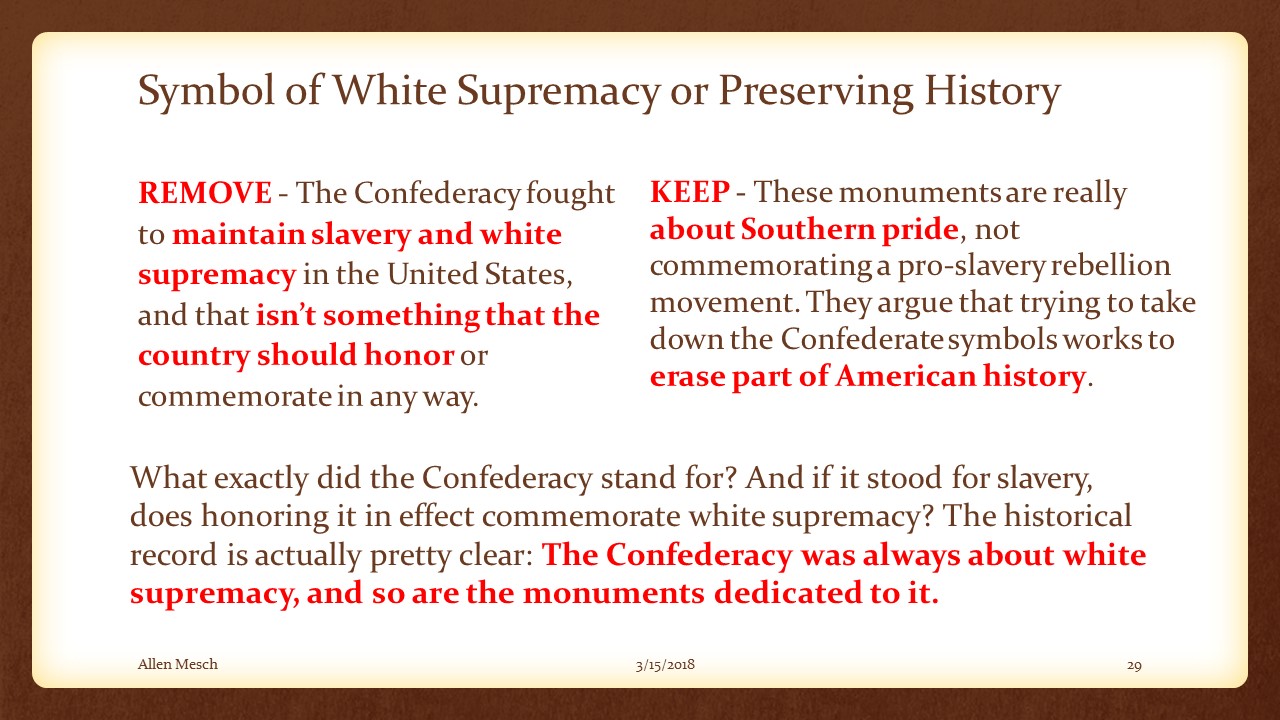 Symbol of White Supremacy or Preserving History

REMOVE - The Confederacy fought to maintain slavery and white supremacy in the United States, and that isn't something that the country should honor or commemorate in any way.

KEEP - These monuments are really about Southern pride, not commemorating a pro-slavery rebellion movement. They argue that trying to take down the Confederate symbols works to erase part of American history.

What exactly did the Confederacy stand for? And if it stood for slavery, does honoring it in effect commemorate white supremacy? The historical record is actually pretty clear: The Confederacy was always about white supremacy, and so are the monuments dedicated to it.

Allen Mesch

3/15/2018

29